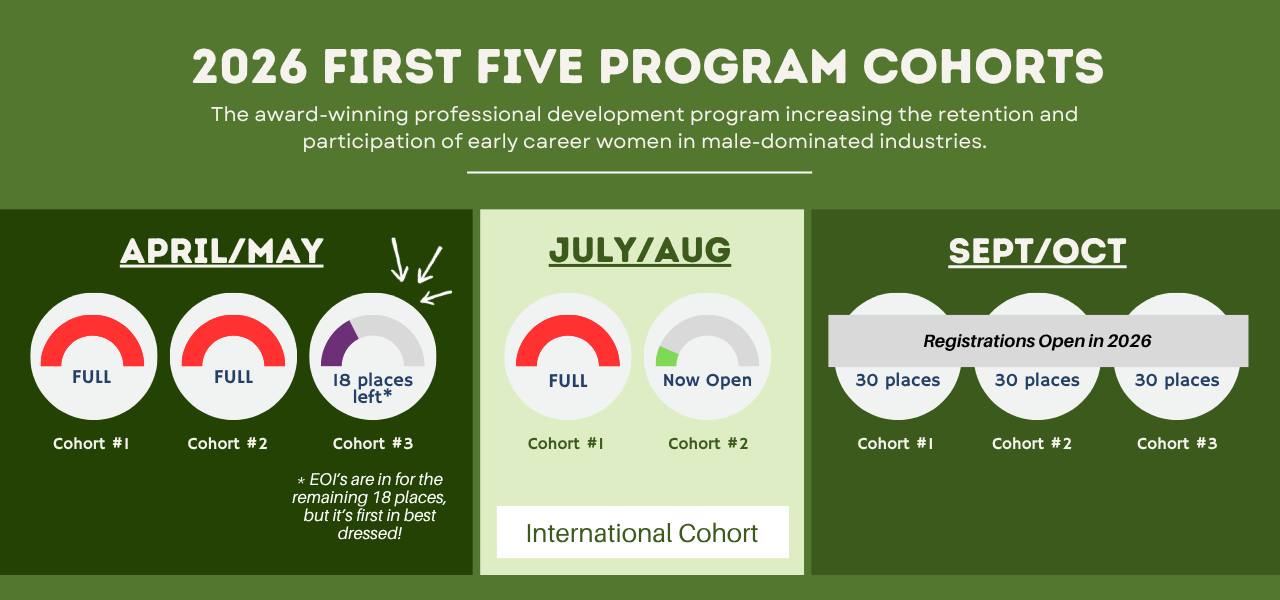 2026 FIRST FIVE PROGRAM COHORTS

The award-winning professional development program increasing the retention and participation of early career women in male-dominated industries.

APRIL/MAY

FULL

FULL

18 places left*

Cohort #1

Cohort #2

Cohort #3

* EOI's are in for the remaining 18 places, but it's first in best dressed!

JULY/AUG

FULL

Now Open

Cohort #1

Cohort #2

International Cohort

SEPT/OCT

Registrations Open in 2026

30 places

30 places

30 places

Cohort #1

Cohort #2

Cohort #3